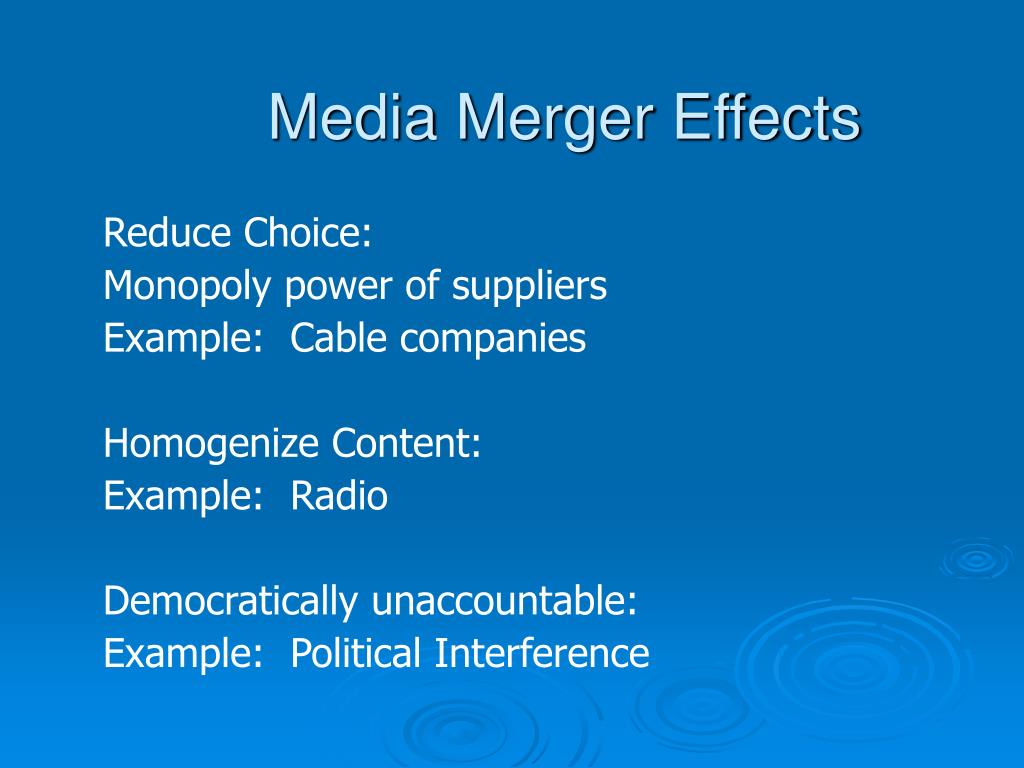 Media Merger Effects

Reduce Choice:
Monopoly power of suppliers
Example: Cable companies

Homogenize Content:
Example: Radio

Democratically unaccountable:
Example: Political Interference